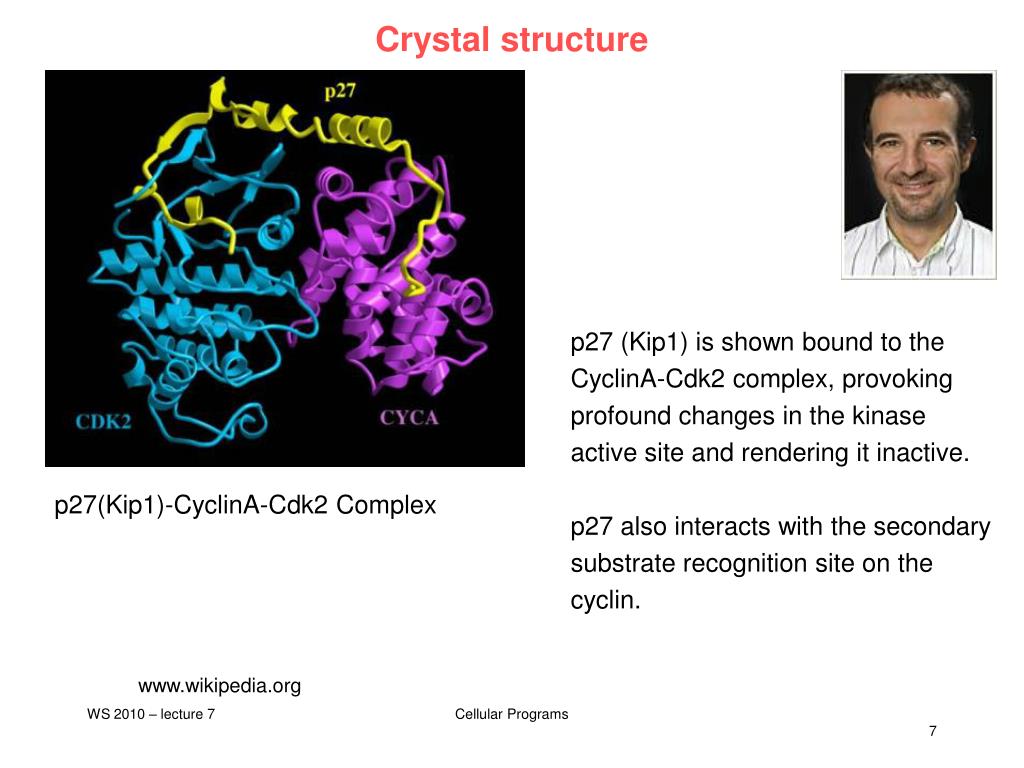 Crystal structure

p27

CDK2

CYCA

p27(Kip1)-CyclinA-Cdk2 Complex

p27 (Kip1) is shown bound to the CyclinA-Cdk2 complex, provoking profound changes in the kinase active site and rendering it inactive.

p27 also interacts with the secondary substrate recognition site on the cyclin.

www.wikipedia.org

WS 2010 – lecture 7

Cellular Programs

7